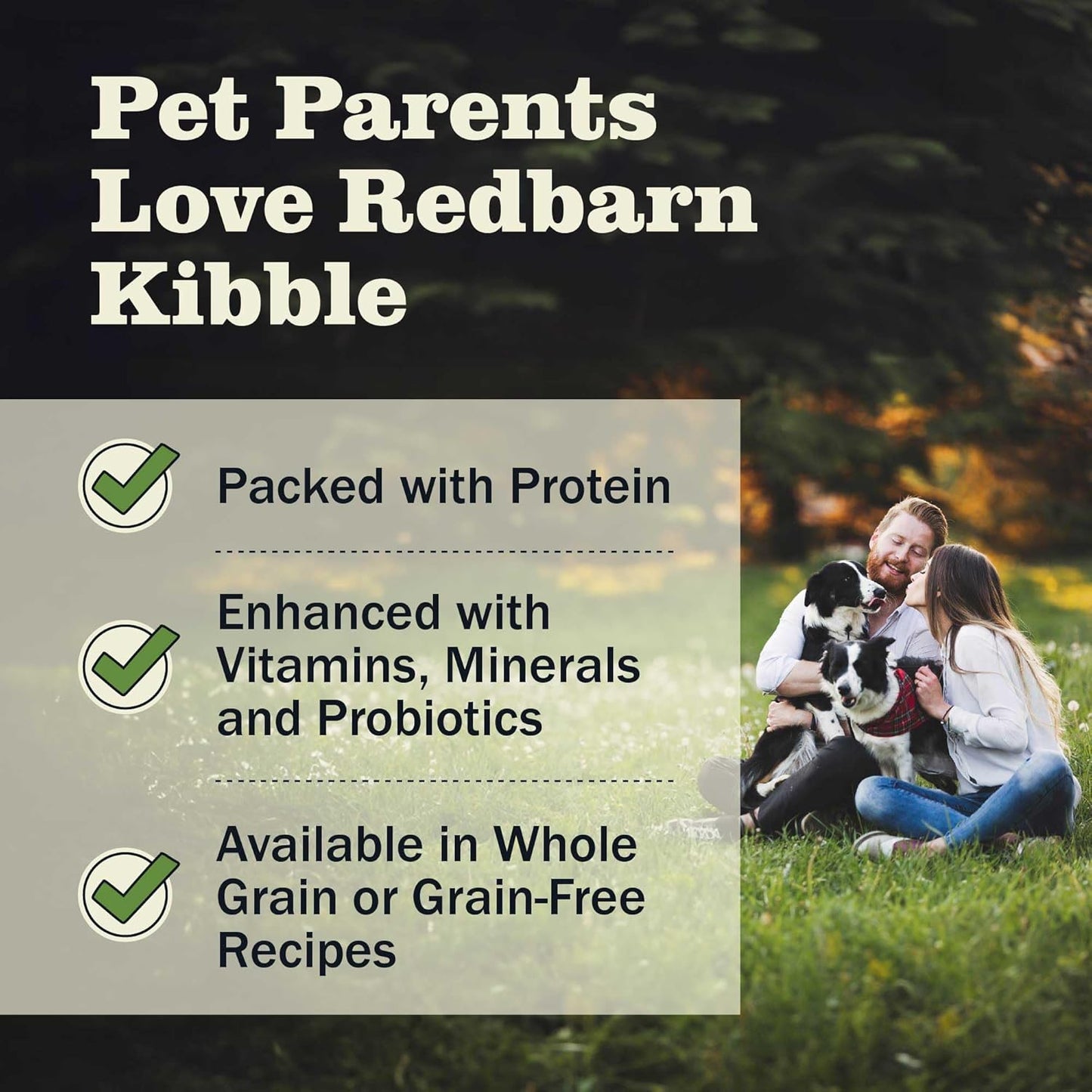 Pet Parents Love Redbarn Kibble

Packed with Protein

Enhanced with Vitamins, Minerals and Probiotics

Available in Whole Grain or Grain-Free Recipes